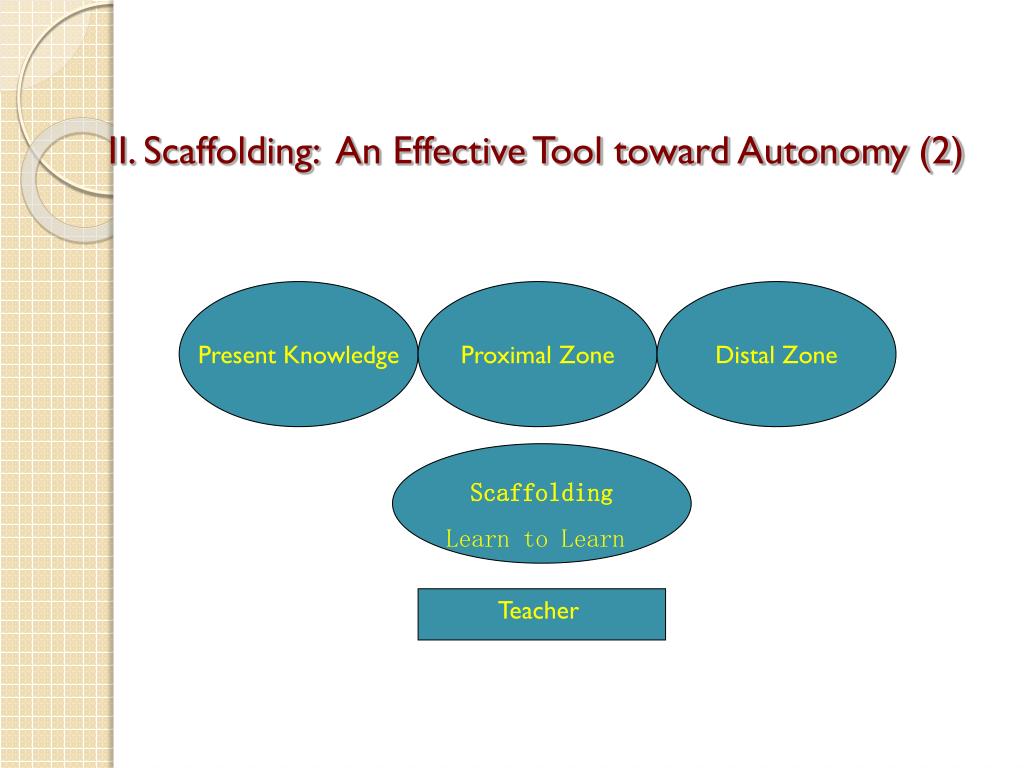 II. Scaffolding: An Effective Tool toward Autonomy (2)

Present Knowledge

Proximal Zone

Distal Zone

Scaffolding

Learn to Learn

Teacher